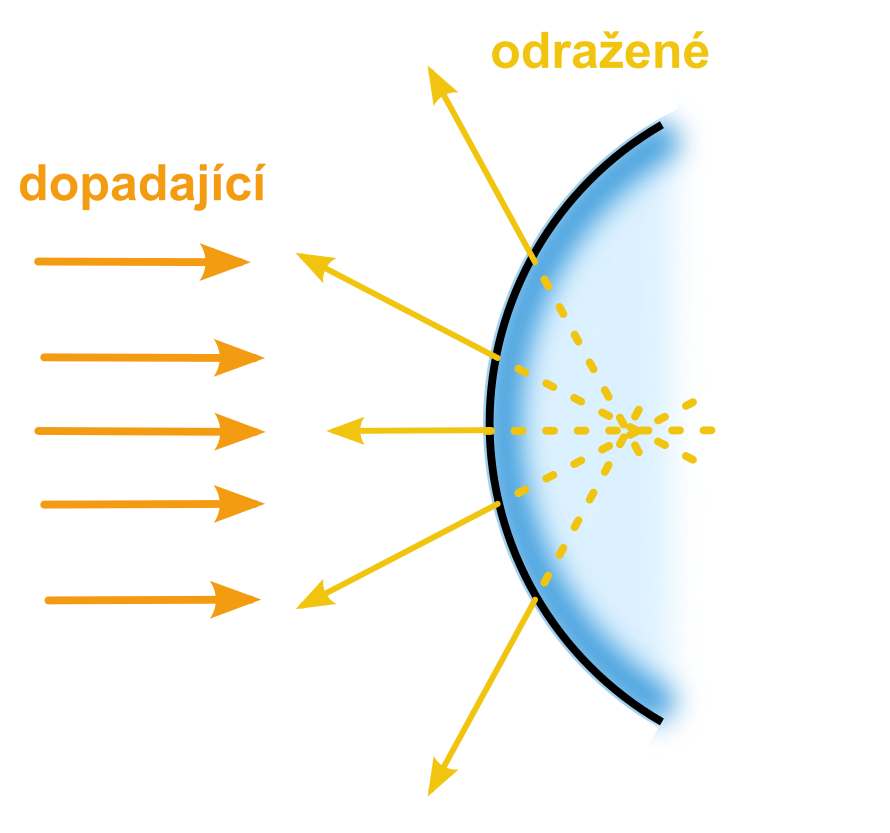 odražené

dopadající